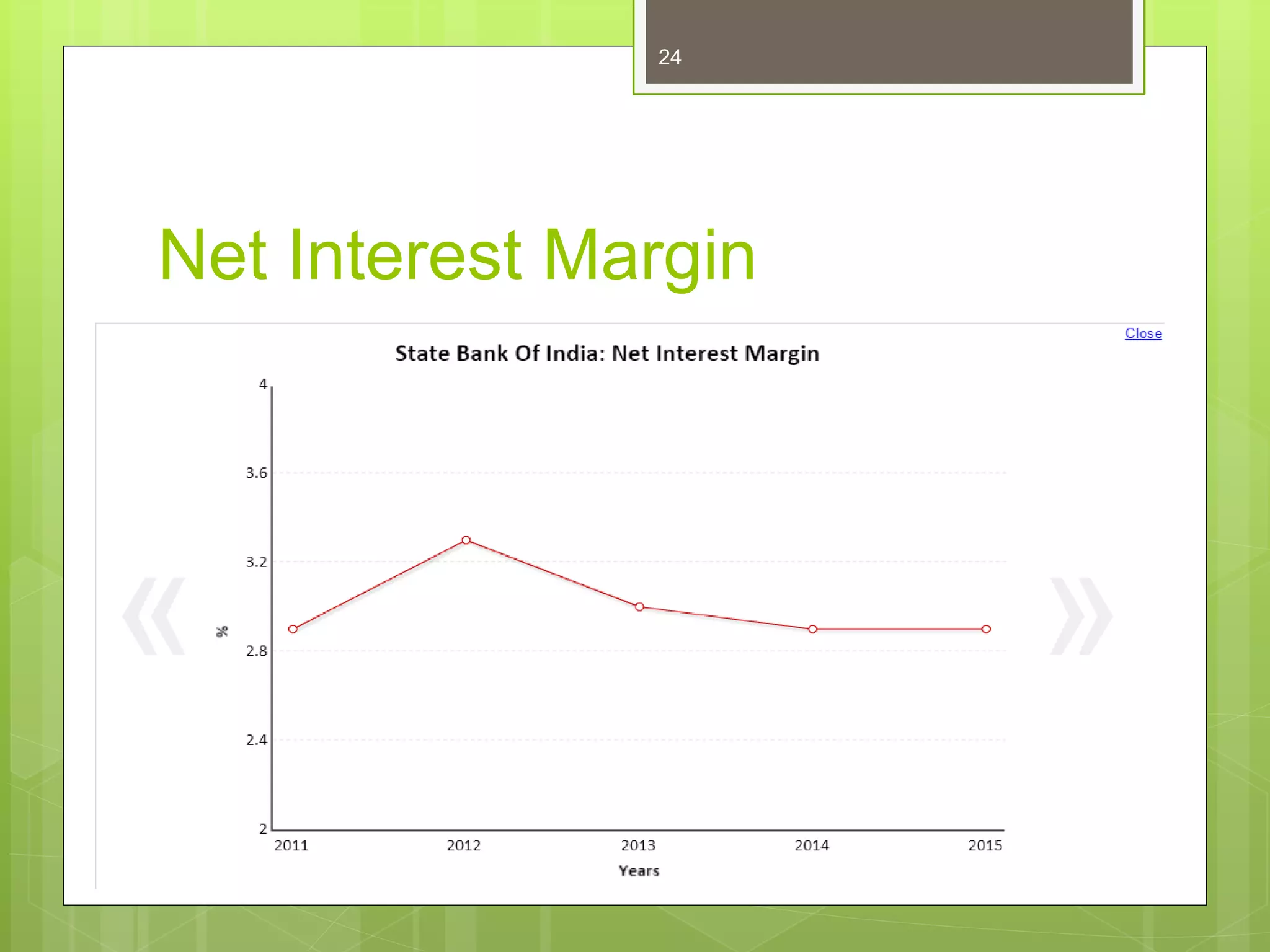 24

Net Interest Margin

Close

State Bank Of India: Net Interest Margin

4
3.6
3.2
2.8
2.4
2

%

2011 2012 2013 2014 2015

Years